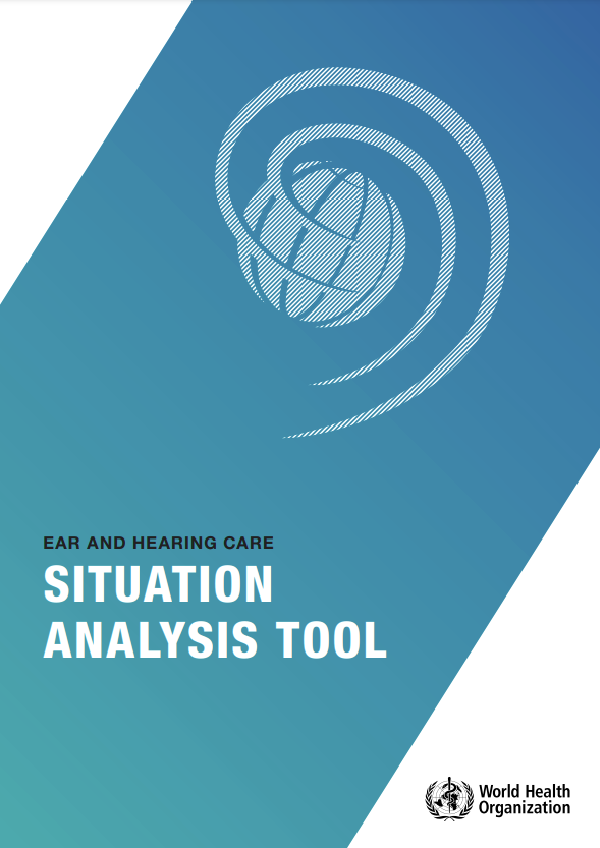 EAR AND HEARING CARE

SITUATION ANALYSIS TOOL

World Health Organization